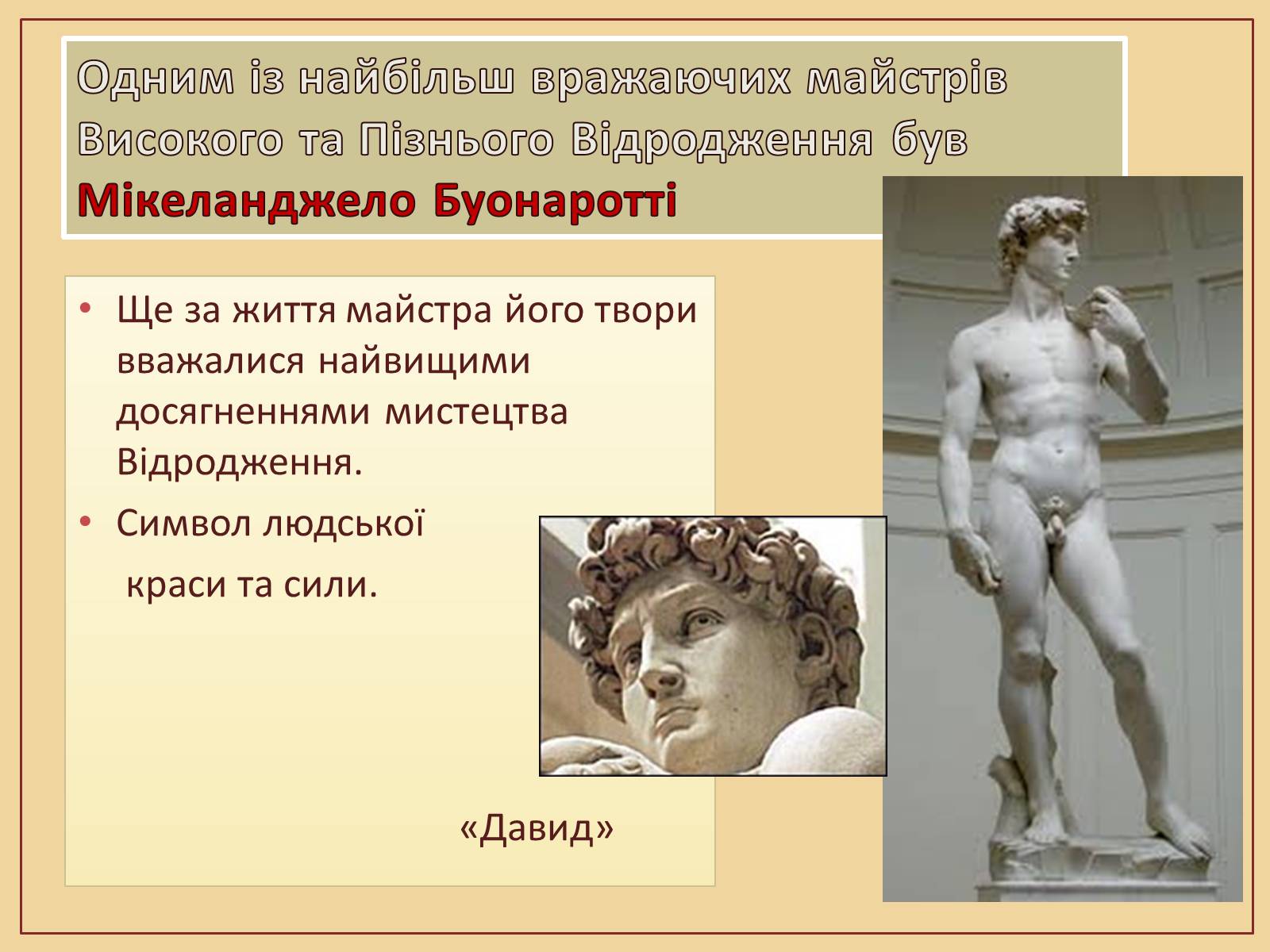 Одним із найбільш вражаючих майстрів Високого та Пізнього Відродження був Мікеланджело Буонаротті

• Ще за життя майстра його твори вважалися найвищими досягненнями мистецтва Відродження.

• Символ людської

краси та сили.

«Давид»